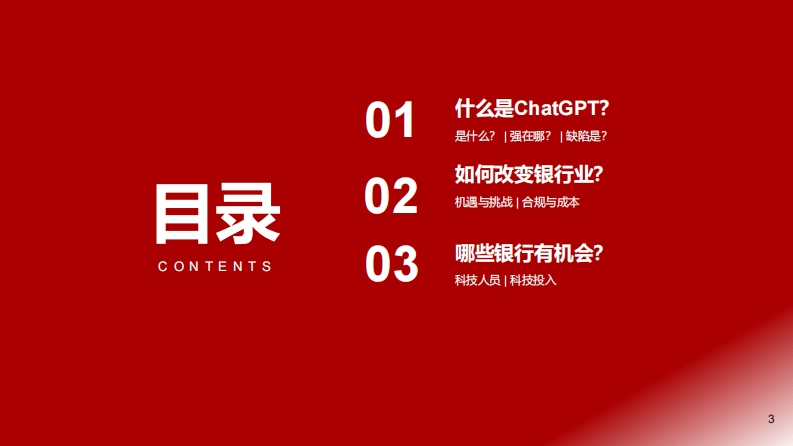 目录
CONTENTS

01
什么是ChatGPT?
是什么？ | 强在哪？ | 缺陷是？

02
如何改变银行业?
机遇与挑战 | 合规与成本

03
哪些银行有机会?
科技人员 | 科技投入

3